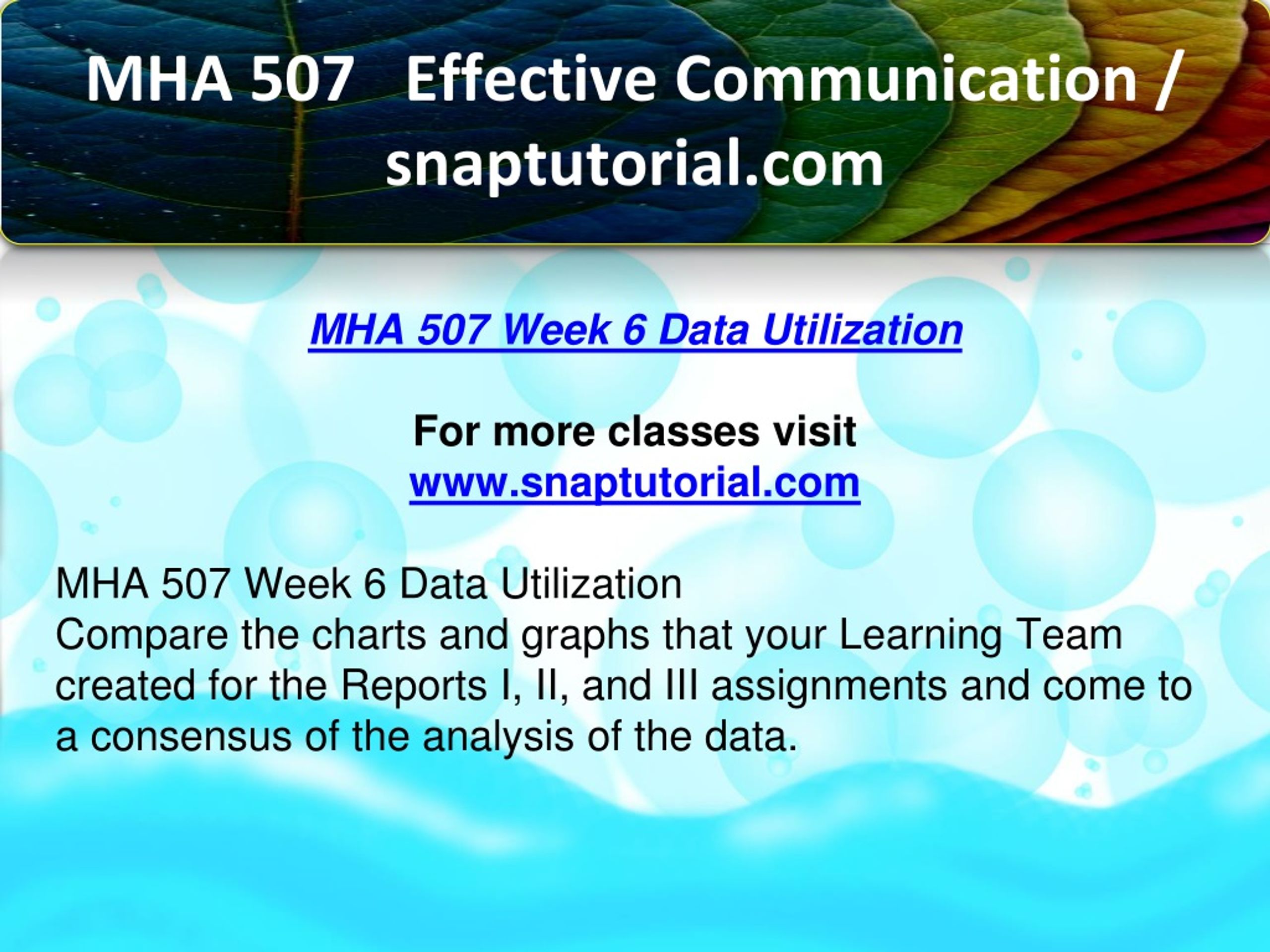 MHA 507 Effective Communication / snaptutorial.com

MHA 507 Week 6 Data Utilization

For more classes visit
www.snaptutorial.com

MHA 507 Week 6 Data Utilization
Compare the charts and graphs that your Learning Team created for the Reports I, II, and III assignments and come to a consensus of the analysis of the data.